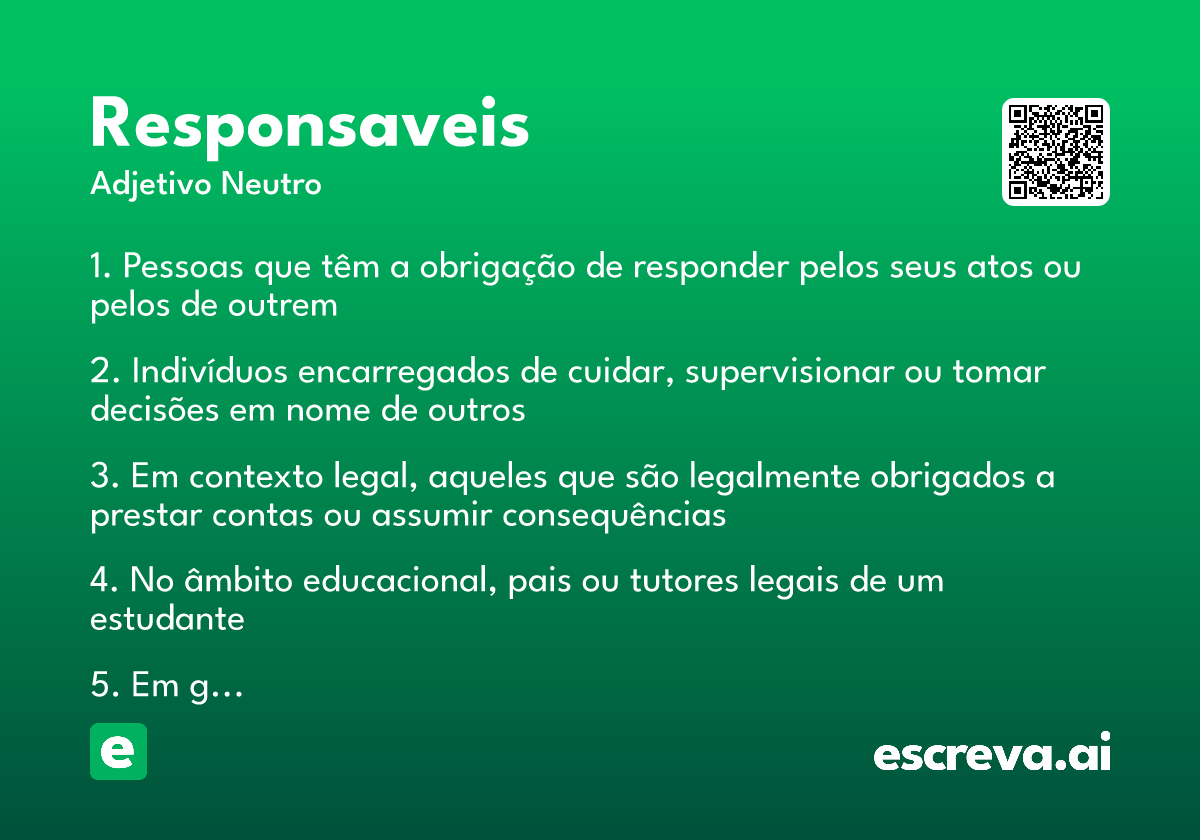 Responsaveis
Adjetivo Neutro

1. Pessoas que têm a obrigação de responder pelos seus atos ou pelos de outrem

2. Indivíduos encarregados de cuidar, supervisionar ou tomar decisões em nome de outros

3. Em contexto legal, aqueles que são legalmente obrigados a prestar contas ou assumir consequências

4. No âmbito educacional, pais ou tutores legais de um estudante

5. Em g...

e

escreva.ai